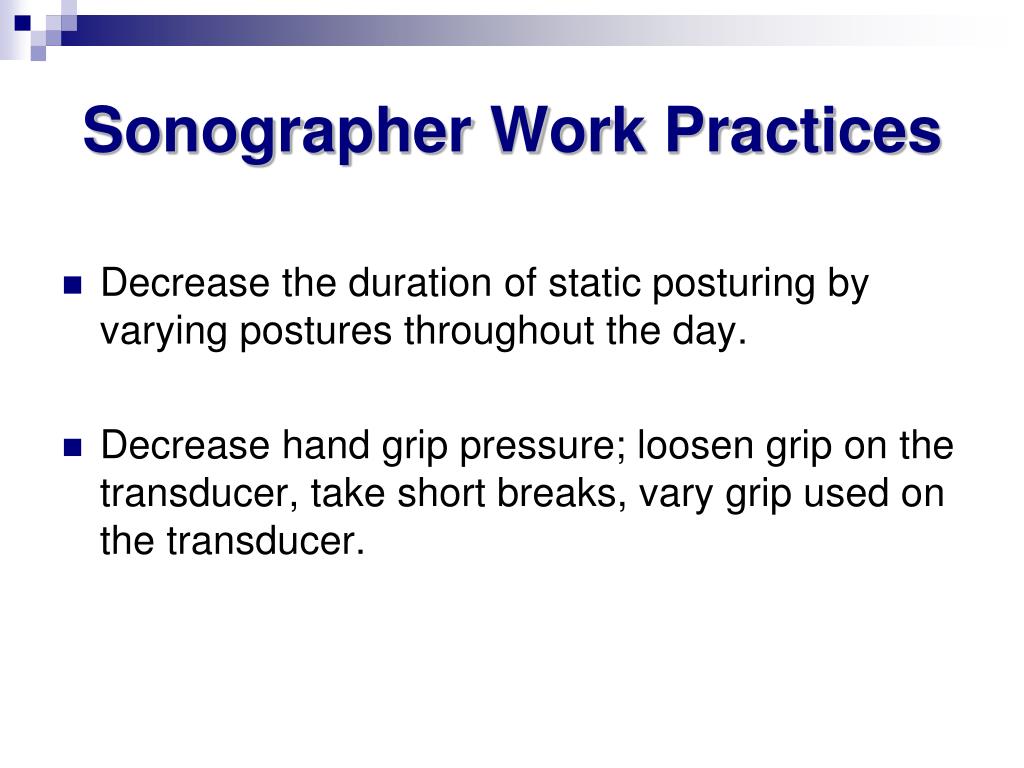 Sonographer Work Practices

Decrease the duration of static posturing by varying postures throughout the day.

Decrease hand grip pressure; loosen grip on the transducer, take short breaks, vary grip used on the transducer.